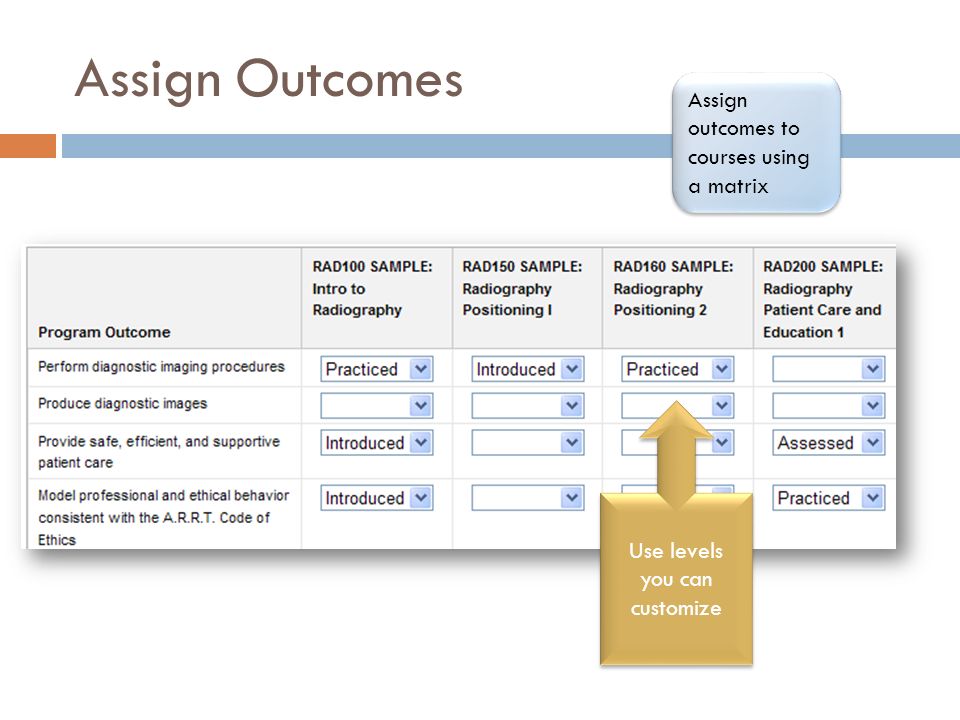 Assign Outcomes

Assign outcomes to courses using a matrix

| Program Outcome | RAD100 SAMPLE: Intro to Radiography | RAD150 SAMPLE: Radiography Positioning I | RAD160 SAMPLE: Radiography Positioning 2 | RAD200 SAMPLE: Radiography Patient Care and Education 1 |
|---|---|---|---|---|
| Perform diagnostic imaging procedures | Practiced | Introduced | Practiced | |
| Produce diagnostic images | | | | |
| Provide safe, efficient, and supportive patient care | Introduced | | | Assessed |
| Model professional and ethical behavior consistent with the A.R.R.T. Code of Ethics | Introduced | | | Practiced |

Use levels you can customize